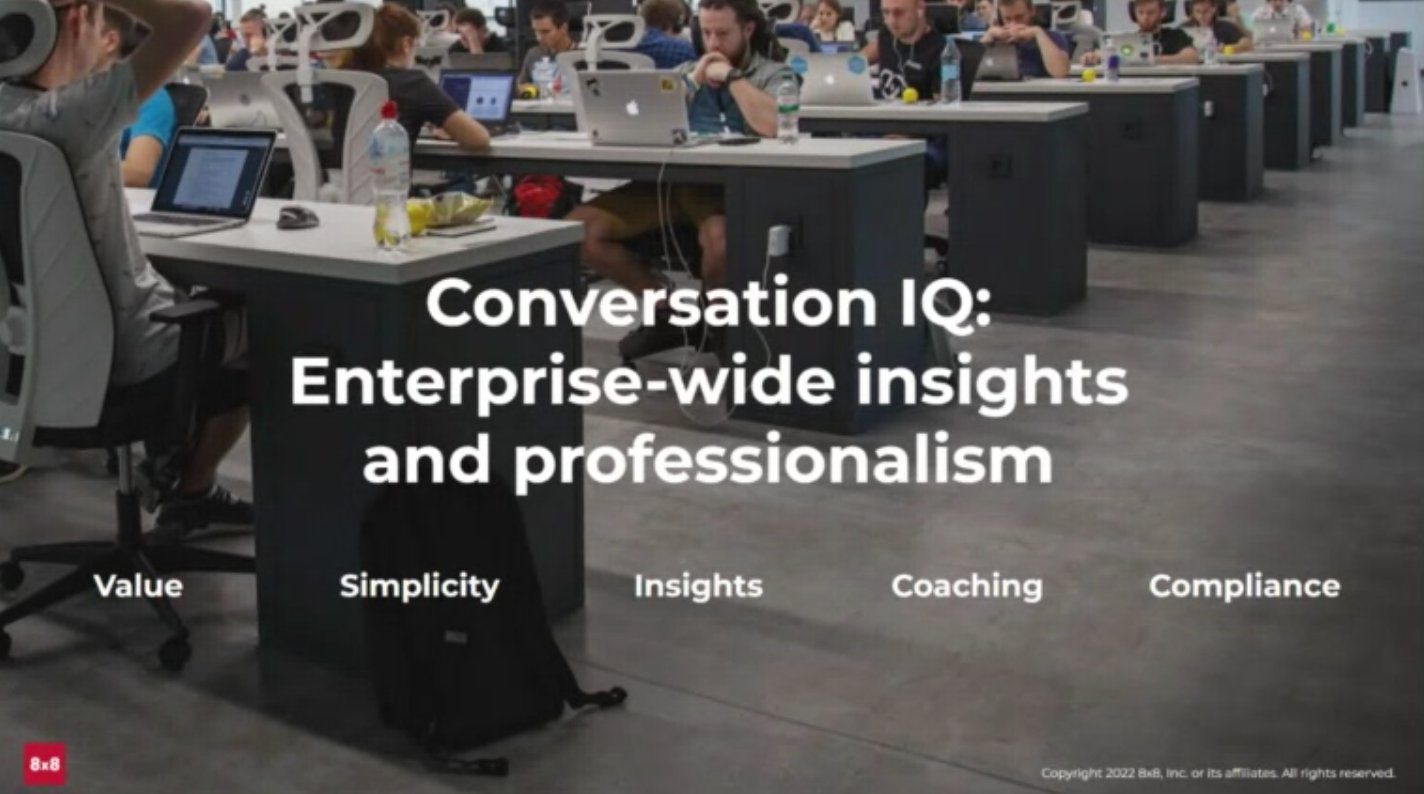 Conversation IQ:
Enterprise-wide insights and professionalism

Value

Simplicity

Insights

Coaching

Compliance

8x8

Copyright 2022 8x8, Inc. or its affiliates. All rights reserved.